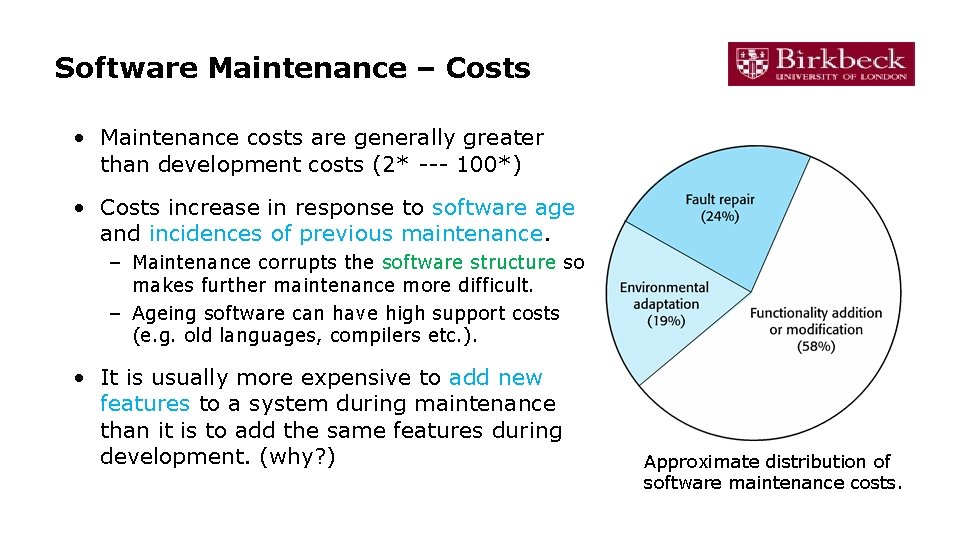 Software Maintenance – Costs

Birkbeck
UNIVERSITY OF LONDON

• Maintenance costs are generally greater than development costs (2* --- 100*)

• Costs increase in response to software age and incidences of previous maintenance.

– Maintenance corrupts the software structure so makes further maintenance more difficult.

– Ageing software can have high support costs (e.g. old languages, compilers etc.).

• It is usually more expensive to add new features to a system during maintenance than it is to add the same features during development. (why?)

Fault repair (24%)

Environmental adaptation (19%)

Functionality addition or modification (58%)

Approximate distribution of software maintenance costs.